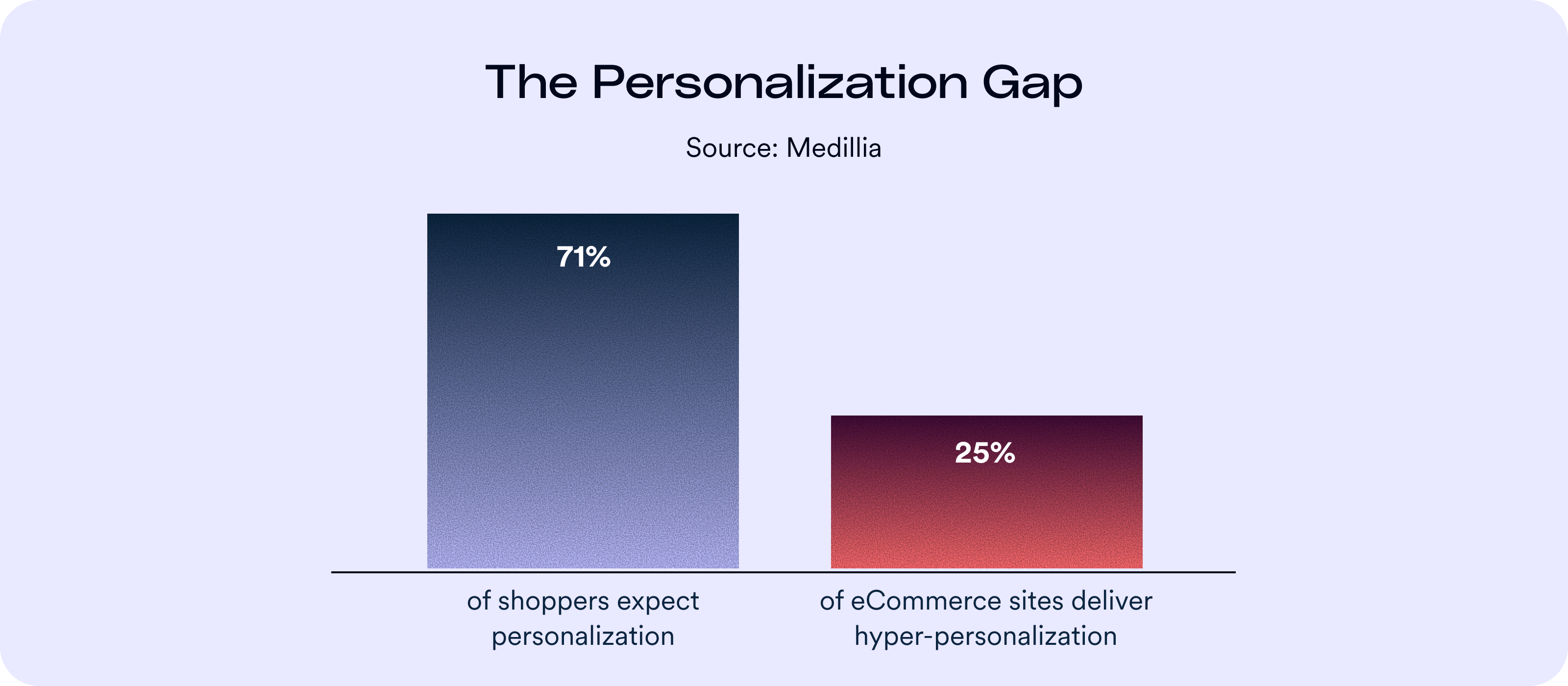 The Personalization Gap

Source: Medillia

71%

25%

of shoppers expect personalization

of eCommerce sites deliver hyper-personalization